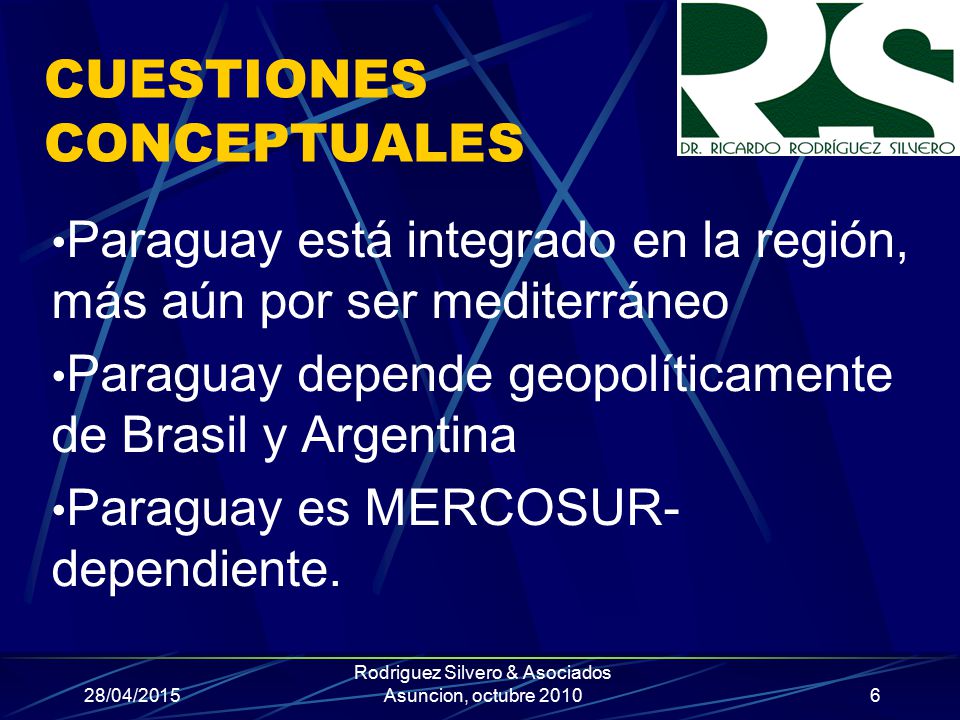 CUESTIONES CONCEPTUALES

RS
DR. RICARDO RODRÍGUEZ SILVERO

•Paraguay está integrado en la región, más aún por ser mediterráneo

•Paraguay depende geopolíticamente de Brasil y Argentina

•Paraguay es MERCOSUR-dependiente.

28/04/2015

Rodriguez Silvero & Asociados
Asuncion, octubre 2010

6